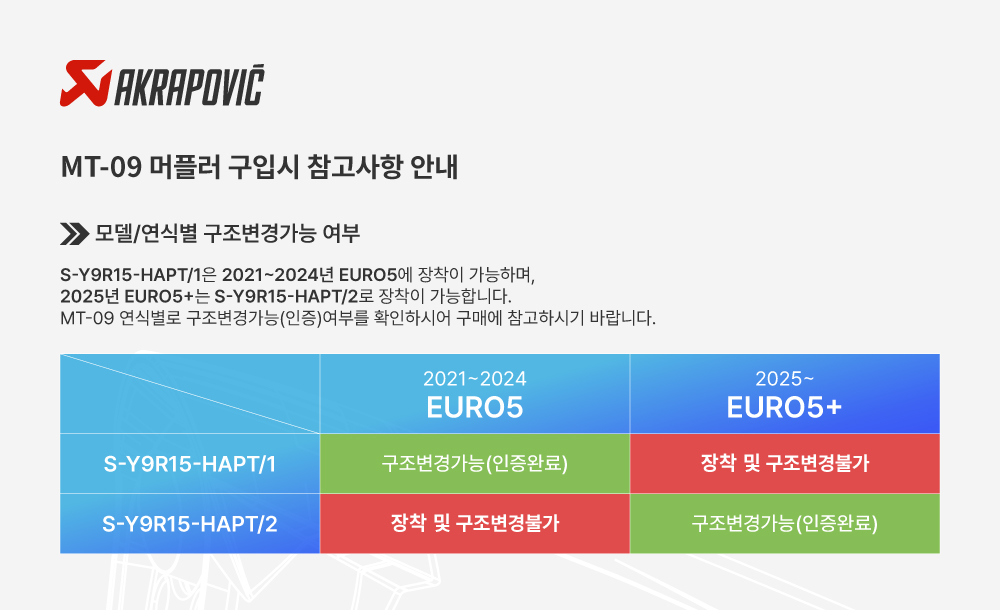 AKRAPOVIČ

MT-09 머플러 구입시 참고사항 안내

모델/연식별 구조변경가능 여부

S-Y9R15-HAPT/1은 2021~2024년 EURO5에 장착이 가능하며, 2025년 EURO5+는 S-Y9R15-HAPT/2로 장착이 가능합니다. MT-09 연식별로 구조변경가능(인증)여부를 확인하시어 구매에 참고하시기 바랍니다.

| | 2021~2024 EURO5 | 2025~ EURO5+ |
|---|---|---|
| S-Y9R15-HAPT/1 | 구조변경가능(인증완료) | 장착 및 구조변경불가 |
| S-Y9R15-HAPT/2 | 장착 및 구조변경불가 | 구조변경가능(인증완료) |